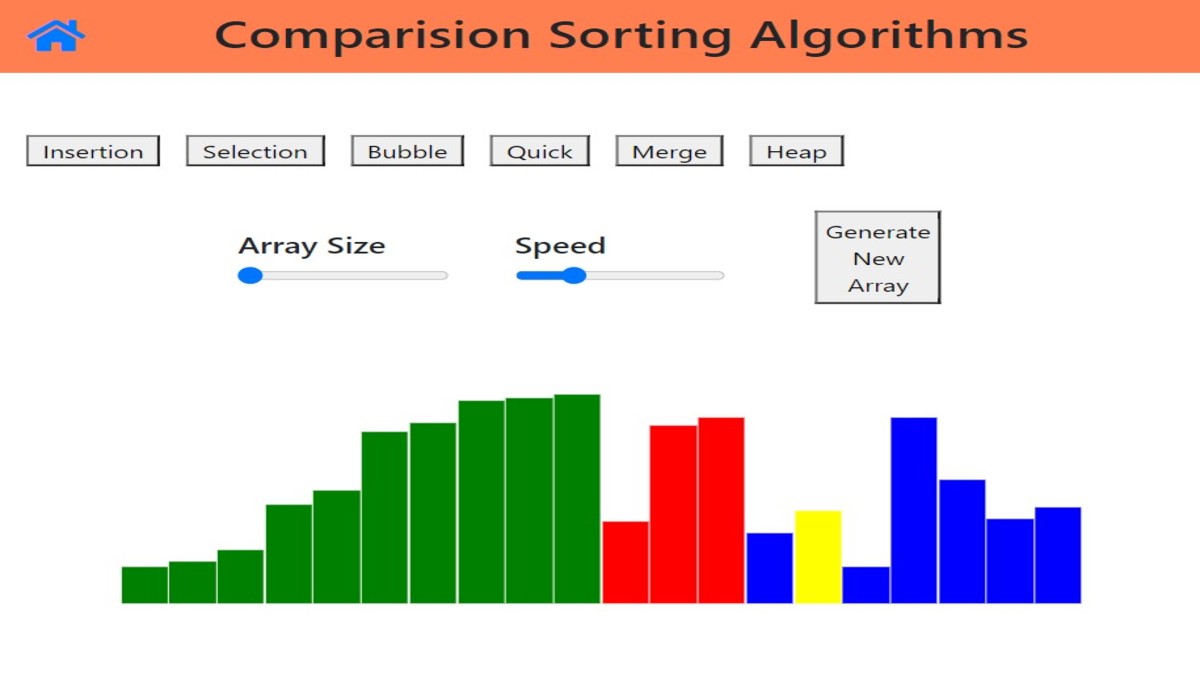 Comparision Sorting Algorithms

Insertion Selection Bubble Quick Merge Heap

Array Size

Speed

Generate New Array